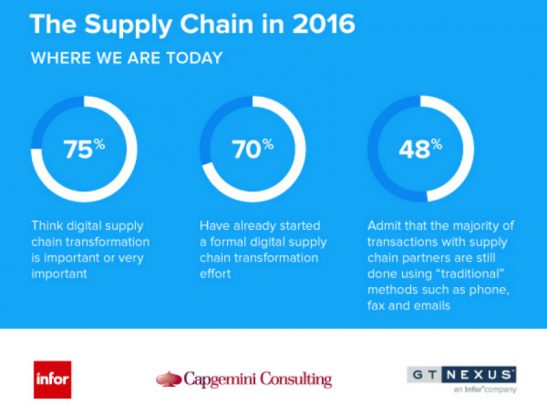 The Supply Chain in 2016

WHERE WE ARE TODAY

75%

Think digital supply chain transformation is important or very important

70%

Have already started a formal digital supply chain transformation effort

48%

Admit that the majority of transactions with supply chain partners are still done using "traditional" methods such as phone, fax and emails

infor

Capgemini Consulting

GT NEXUS
an Infor company